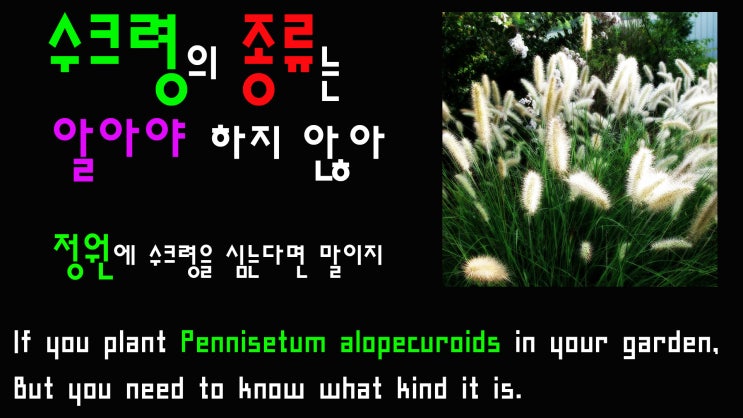 수크령의 종류는
알아야 하지 않아

정원에 수크령을 심는다면 말이지

If you plant Pennisetum alopecuroids in your garden,
But you need to know what kind it is.